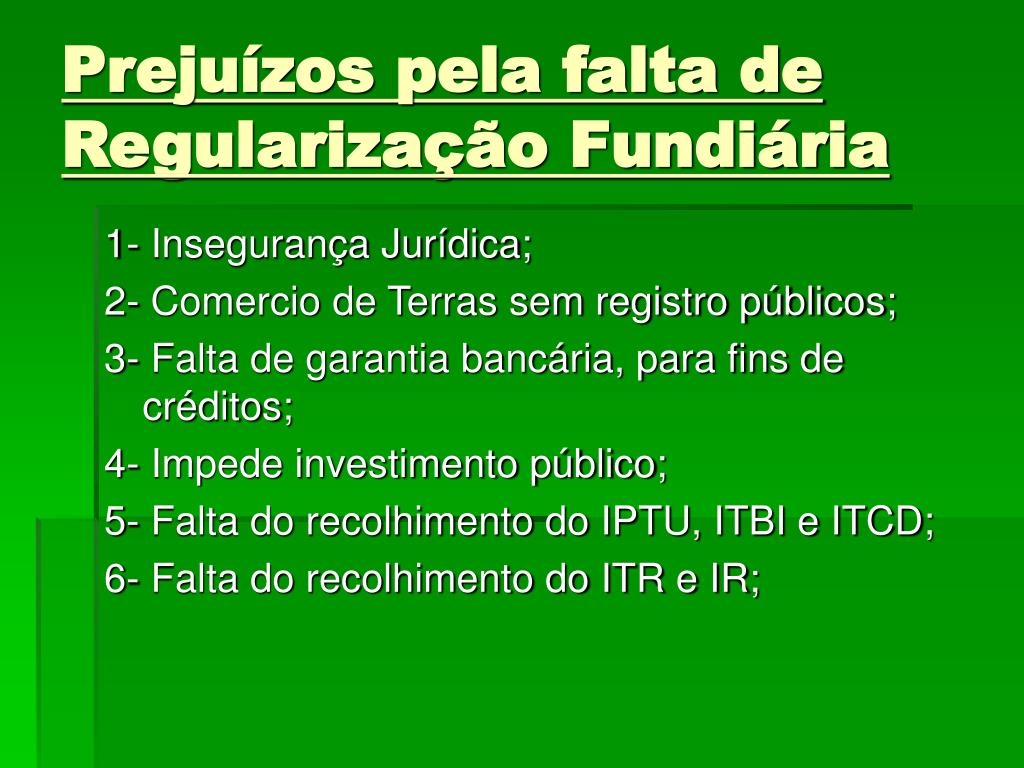 Prejuízos pela falta de Regularização Fundiária

1- Insegurança Jurídica;

2- Comercio de Terras sem registro públicos;

3- Falta de garantia bancária, para fins de créditos;

4- Impede investimento público;

5- Falta do recolhimento do IPTU, ITBI e ITCD;

6- Falta do recolhimento do ITR e IR;